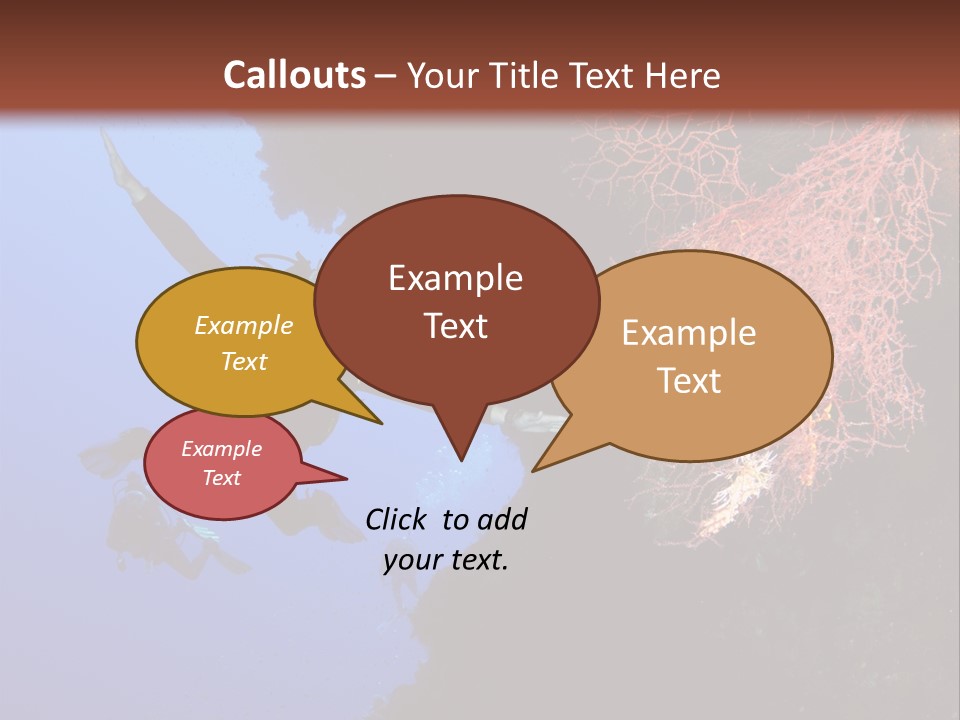 Callouts – Your Title Text Here

Example Text

Example Text

Example Text

Example Text

Click to add your text.